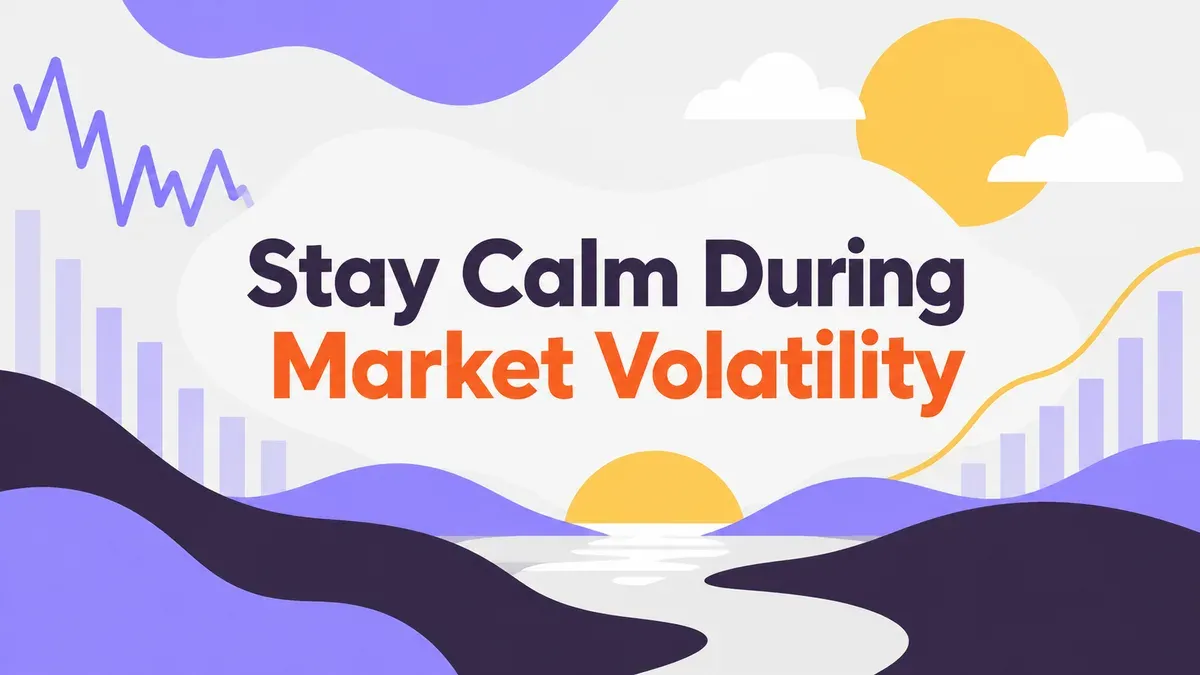 Stay Calm During
Market Volatility